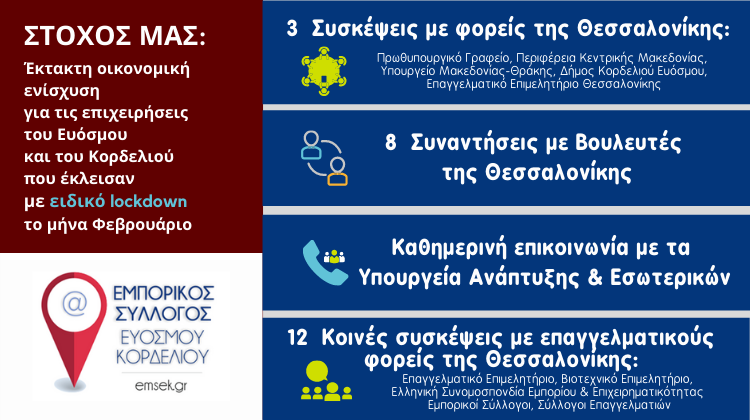 ΣΤΟΧΟΣ ΜΑΣ:

Έκτακτη οικονομική ενίσχυση για τις επιχειρήσεις του Ευόσμου και του Κορδελιού που έκλεισαν με ειδικό lockdown το μήνα Φεβρουάριο

@ ΕΜΠΟΡΙΚΟΣ ΣΥΛΛΟΓΟΣ ΕΥΟΣΜΟΥ ΚΟΡΔΕΛΙΟΥ

emsek.gr

3 Συσκέψεις με φορείς της Θεσσαλονίκης:

Πρωθυπουργικό Γραφείο, Περιφέρεια Κεντρικής Μακεδονίας, Υπουργείο Μακεδονίας-Θράκης, Δήμος Κορδελιού Ευόσμου, Επαγγελματικό Επιμελητήριο Θεσσαλονίκης

8 Συναντήσεις με Βουλευτές της Θεσσαλονίκης

Καθημερινή επικοινωνία με τα Υπουργεία Ανάπτυξης & Εσωτερικών

12 Κοινές συσκέψεις με επαγγελματικούς φορείς της Θεσσαλονίκης:

Επαγγελματικό Επιμελητήριο, Βιοτεχνικό Επιμελητήριο, Ελληνική Συνομοσπονδία Εμπορίου & Επιχειρηματικότητας Εμπορικοί Σύλλογοι, Σύλλογοι Επαγγελματιών